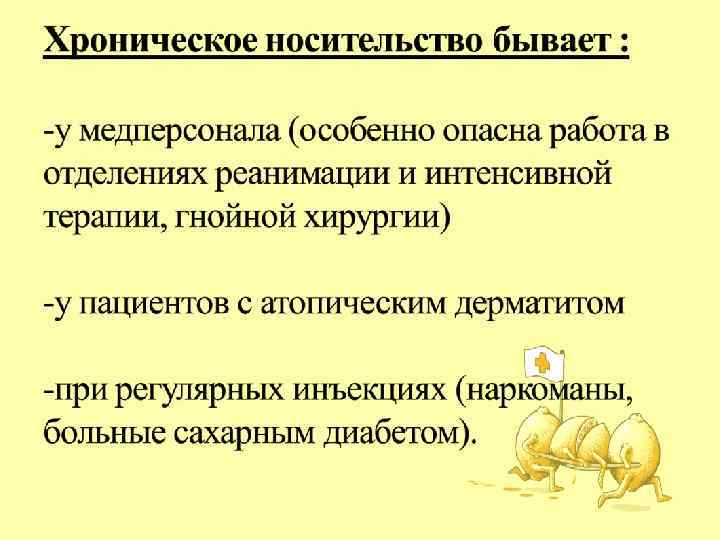 Хроническое носительство бывает :

-у медперсонала (особенно опасна работа в отделениях реанимации и интенсивной терапии, гнойной хирургии)

-у пациентов с атопическим дерматитом

-при регулярных инъекциях (наркоманы, больные сахарным диабетом).